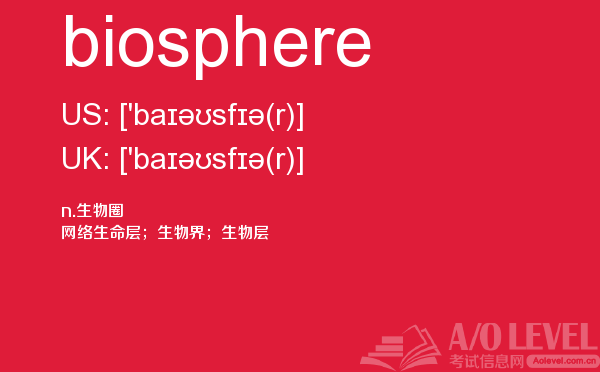 biosphere

US: ['baɪəʊsfɪə(r)]

UK: ['baɪəʊsfɪə(r)]

n.生物圈
网络生命层；生物界；生物层

A/O LEVEL
考试信息网 Aolevel.com.cn